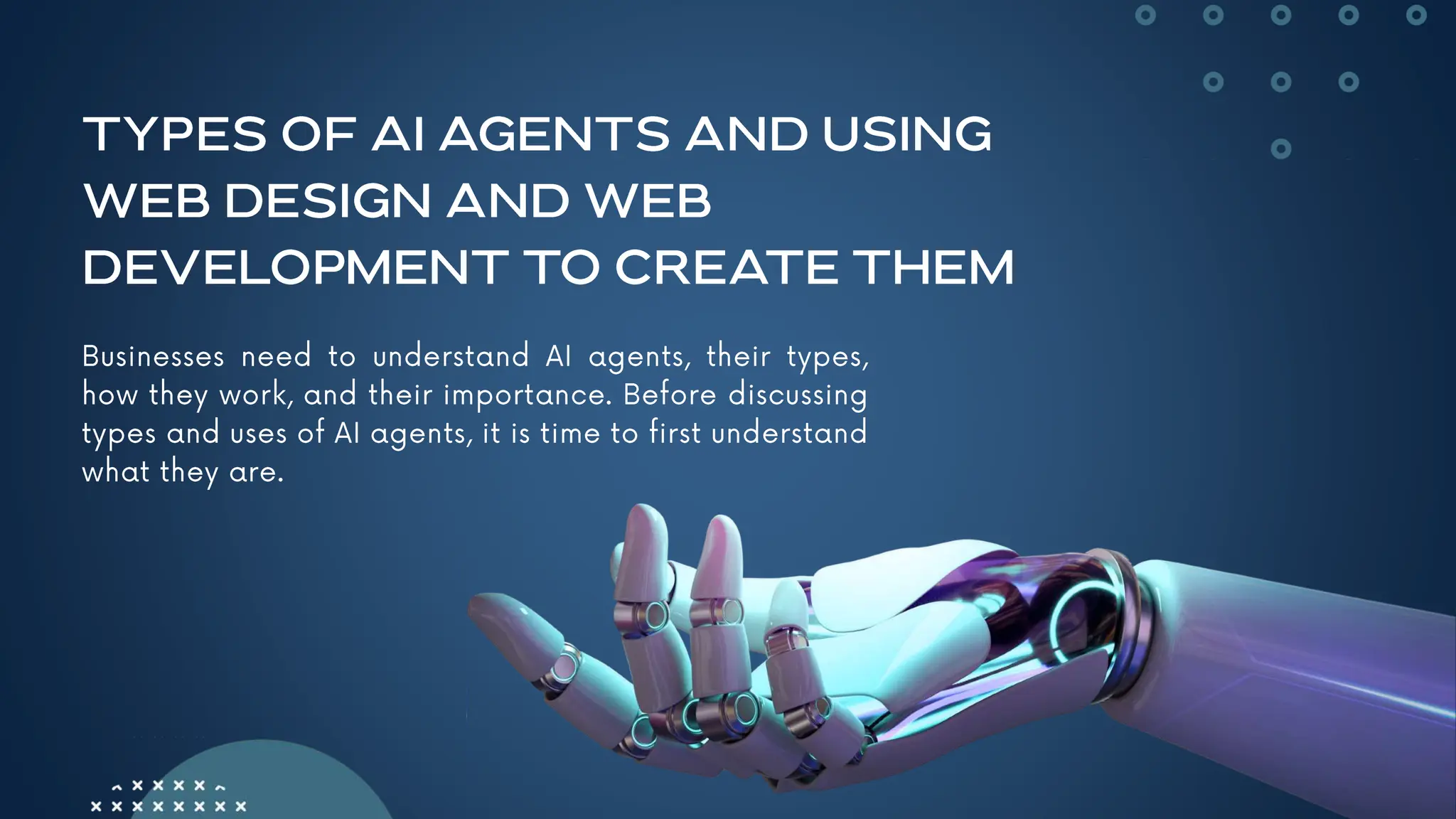 TYPES OF AI AGENTS AND USING WEB DESIGN AND WEB DEVELOPMENT TO CREATE THEM

Businesses need to understand AI agents, their types, how they work, and their importance. Before discussing types and uses of AI agents, it is time to first understand what they are.